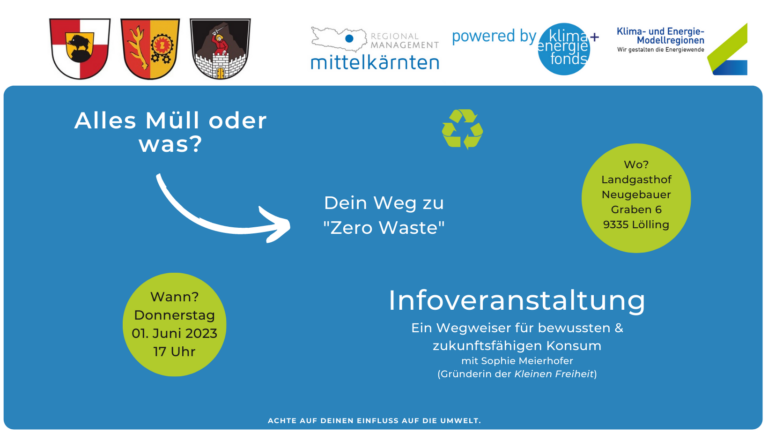 REGIONAL MANAGEMENT
mittelkärnten

powered by klima+ energie fonds

Klima- und Energie-Modellregionen
Wir gestalten die Energiewende

Alles Müll oder was?

Dein Weg zu "Zero Waste"

Wo?
Landgasthof Neugebauer
Graben 6
9335 Lölling

Wann?
Donnerstag
01. Juni 2023
17 Uhr

Infoveranstaltung

Ein Wegweiser für bewussten & zukunftsfähigen Konsum
mit Sophie Meierhofer
(Gründerin der Kleinen Freiheit)

ACHTE AUF DEINEN EINFLUSS AUF DIE UMWELT.